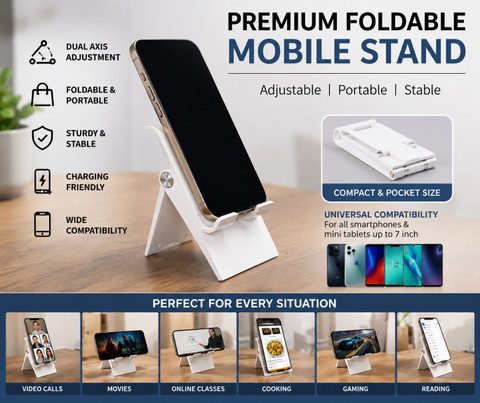 PREMIUM FOLDABLE
MOBILE STAND

Adjustable | Portable | Stable

DUAL AXIS ADJUSTMENT

FOLDABLE & PORTABLE

STURDY & STABLE

CHARGING FRIENDLY

WIDE COMPATIBILITY

COMPACT & POCKET SIZE

UNIVERSAL COMPATIBILITY
For all smartphones & mini tablets up to 7 inch

PERFECT FOR EVERY SITUATION

VIDEO CALLS

MOVIES

ONLINE CLASSES

COOKING

GAMING

READING